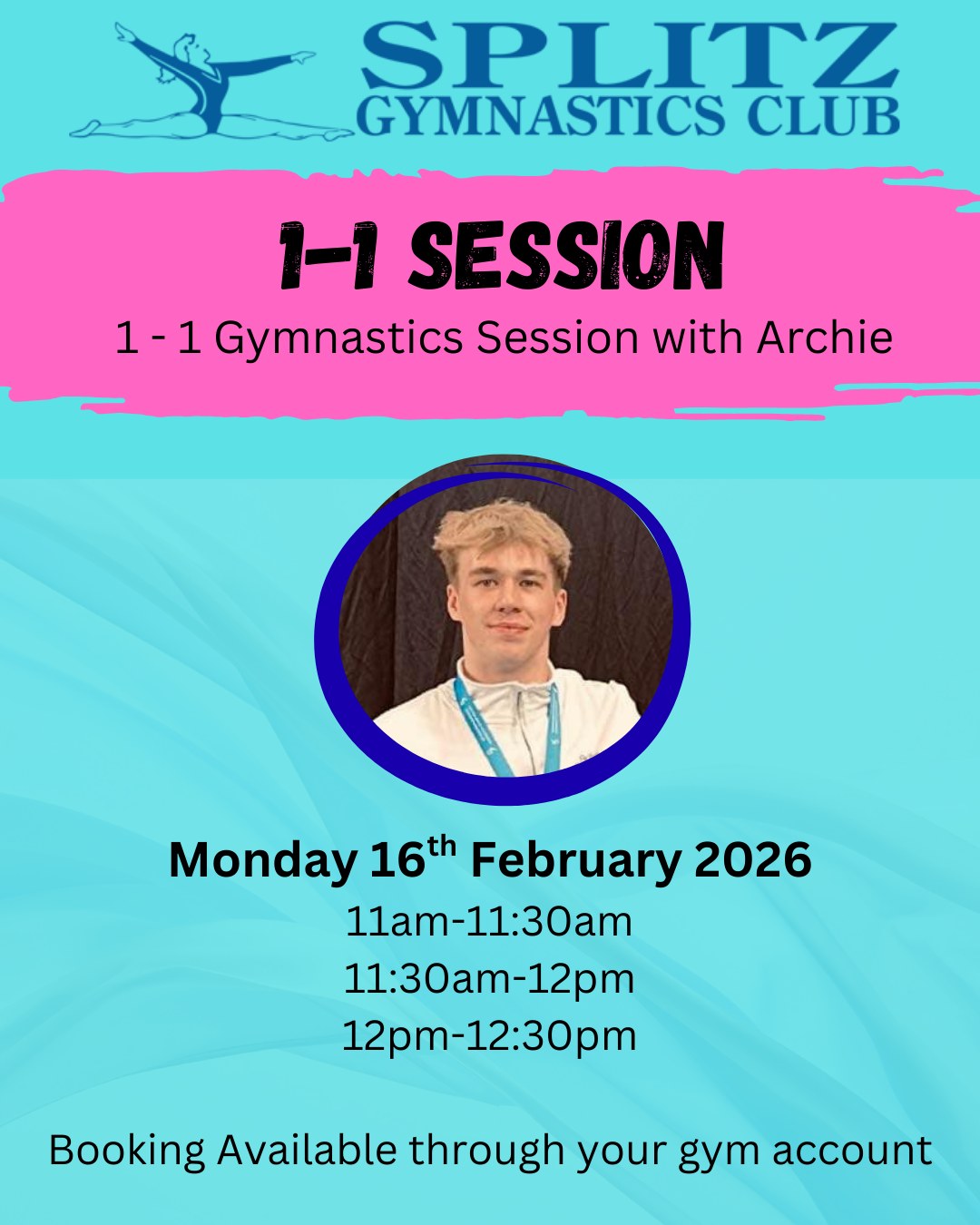 SPLITZ
GYMNASTICS CLUB

1-1 SESSION
1 - 1 Gymnastics Session with Archie

Monday 16$^{th}$ February 2026
11am-11:30am
11:30am-12pm
12pm-12:30pm

Booking Available through your gym account